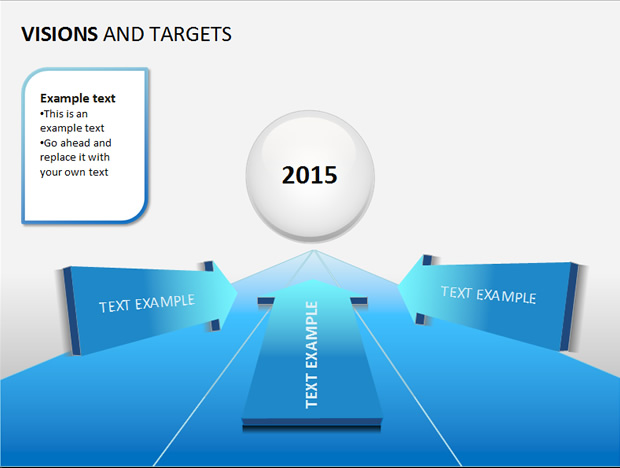 VISIONS AND TARGETS

Example text
•This is an example text
•Go ahead and replace it with your own text

2015

TEXT EXAMPLE

TEXT EXAMPLE

TEXT EXAMPLE